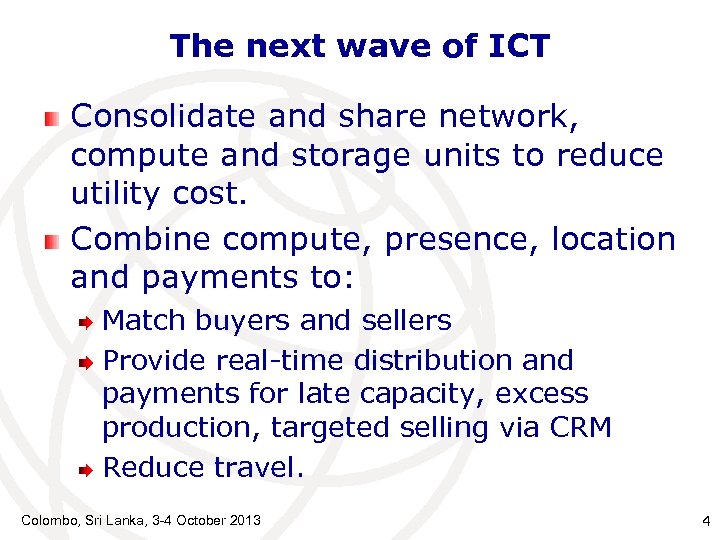 The next wave of ICT

Consolidate and share network, compute and storage units to reduce utility cost.

Combine compute, presence, location and payments to:

Match buyers and sellers

Provide real-time distribution and payments for late capacity, excess production, targeted selling via CRM

Reduce travel.

Colombo, Sri Lanka, 3-4 October 2013

4